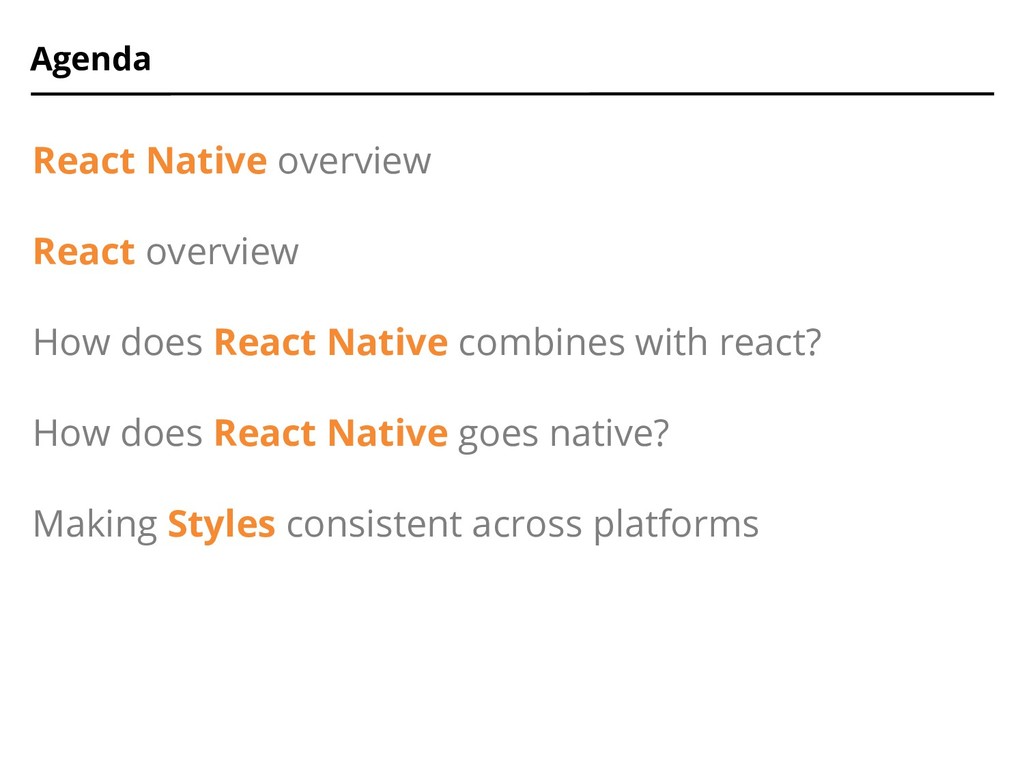 Agenda

React Native overview

React overview

How does React Native combines with react?

How does React Native goes native?

Making Styles consistent across platforms